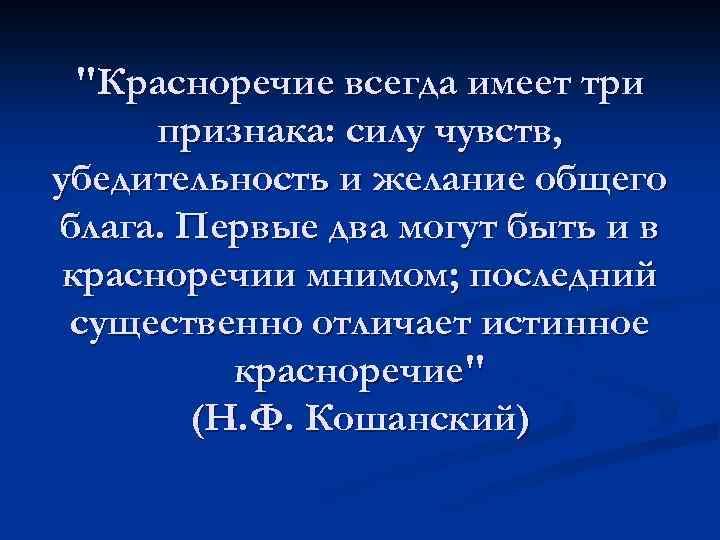 "Красноречие всегда имеет три признака: силу чувств, убедительность и желание общего блага. Первые два могут быть и в красноречии мнимом; последний существенно отличает истинное красноречие"
(Н.Ф. Кошанский)